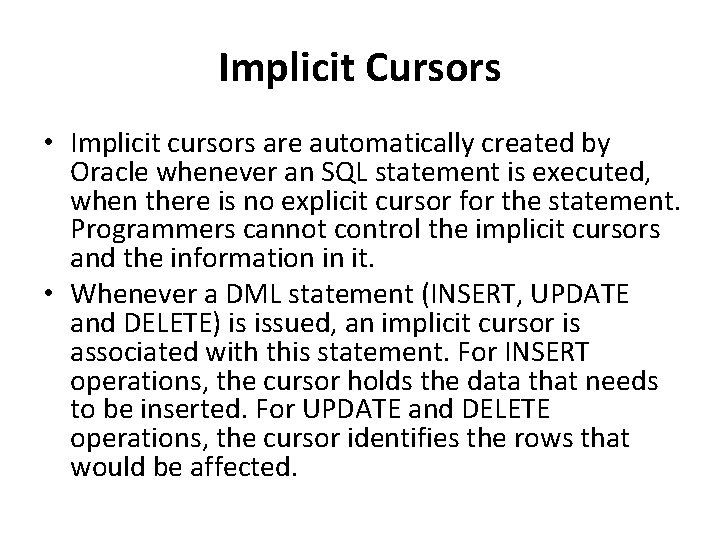 Implicit Cursors

• Implicit cursors are automatically created by Oracle whenever an SQL statement is executed, when there is no explicit cursor for the statement. Programmers cannot control the implicit cursors and the information in it.

• Whenever a DML statement (INSERT, UPDATE and DELETE) is issued, an implicit cursor is associated with this statement. For INSERT operations, the cursor holds the data that needs to be inserted. For UPDATE and DELETE operations, the cursor identifies the rows that would be affected.